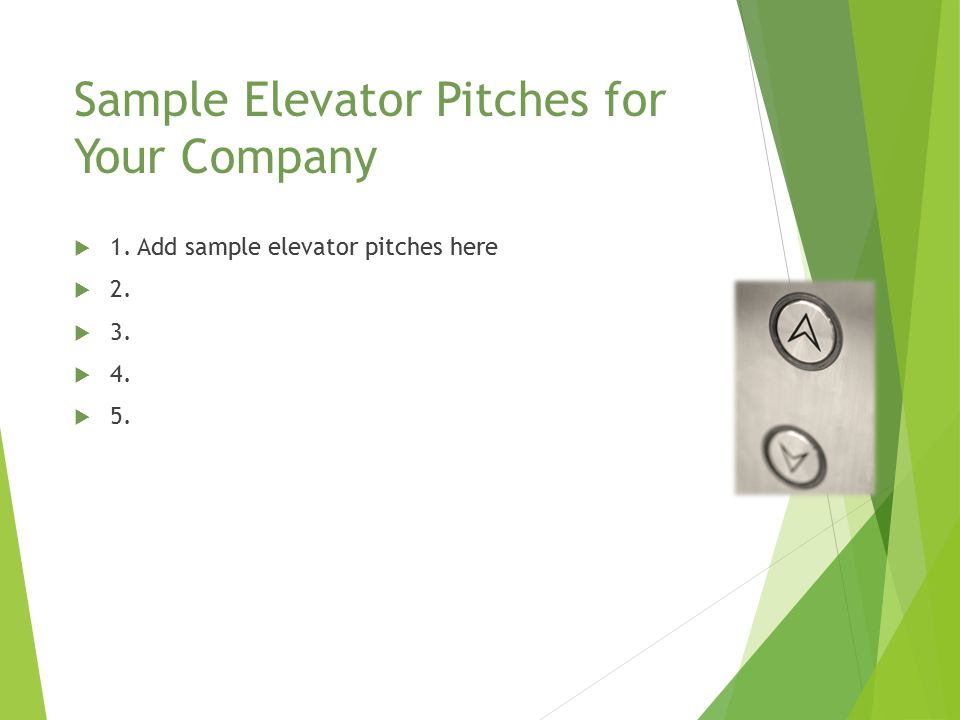 Sample Elevator Pitches for Your Company

1. Add sample elevator pitches here
2.
3.
4.
5.